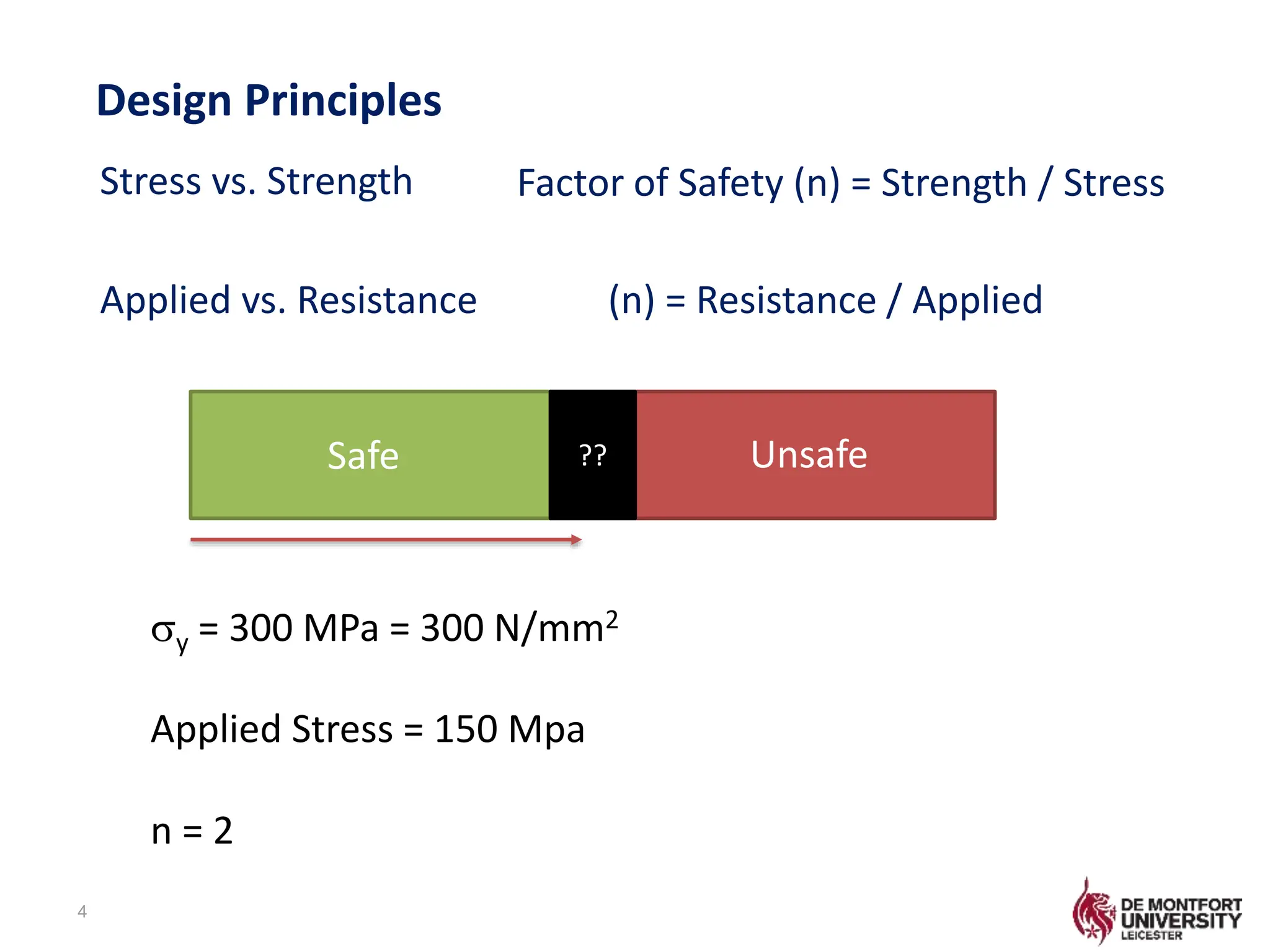 Design Principles

Stress vs. Strength

Factor of Safety (n) = Strength / Stress

Applied vs. Resistance

(n) = Resistance / Applied

Safe

??

Unsafe

$\sigma_y$ = 300 MPa = 300 N/mm$^2$

Applied Stress = 150 Mpa

n = 2

4

DE MONTFORT UNIVERSITY LEICESTER